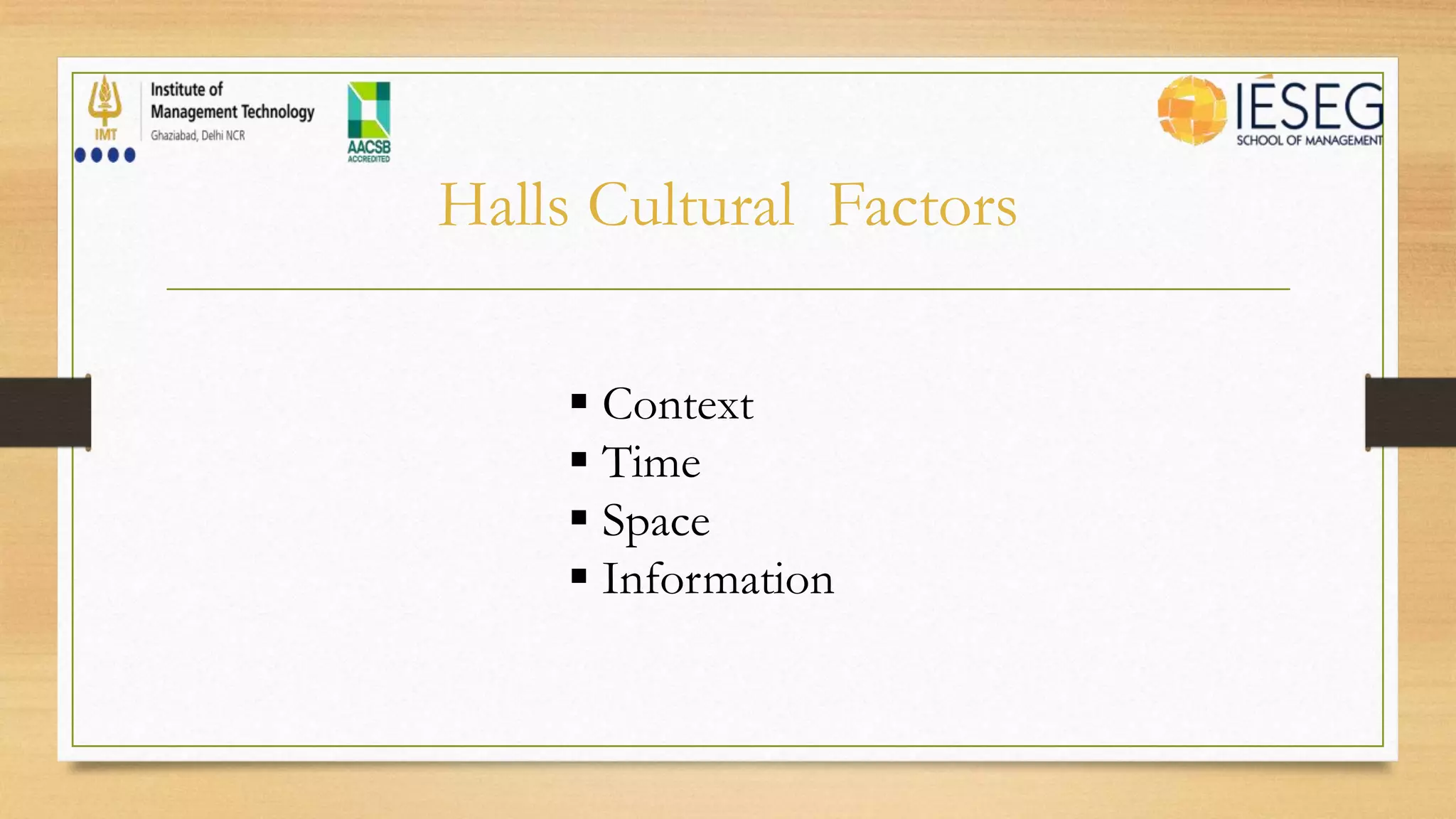 IMT
Institute of Management Technology
Ghaziabad, Delhi NCR

AACSB ACCREDITED

IÉSEG SCHOOL OF MANAGEMENT

Halls Cultural Factors

▪ Context
▪ Time
▪ Space
▪ Information